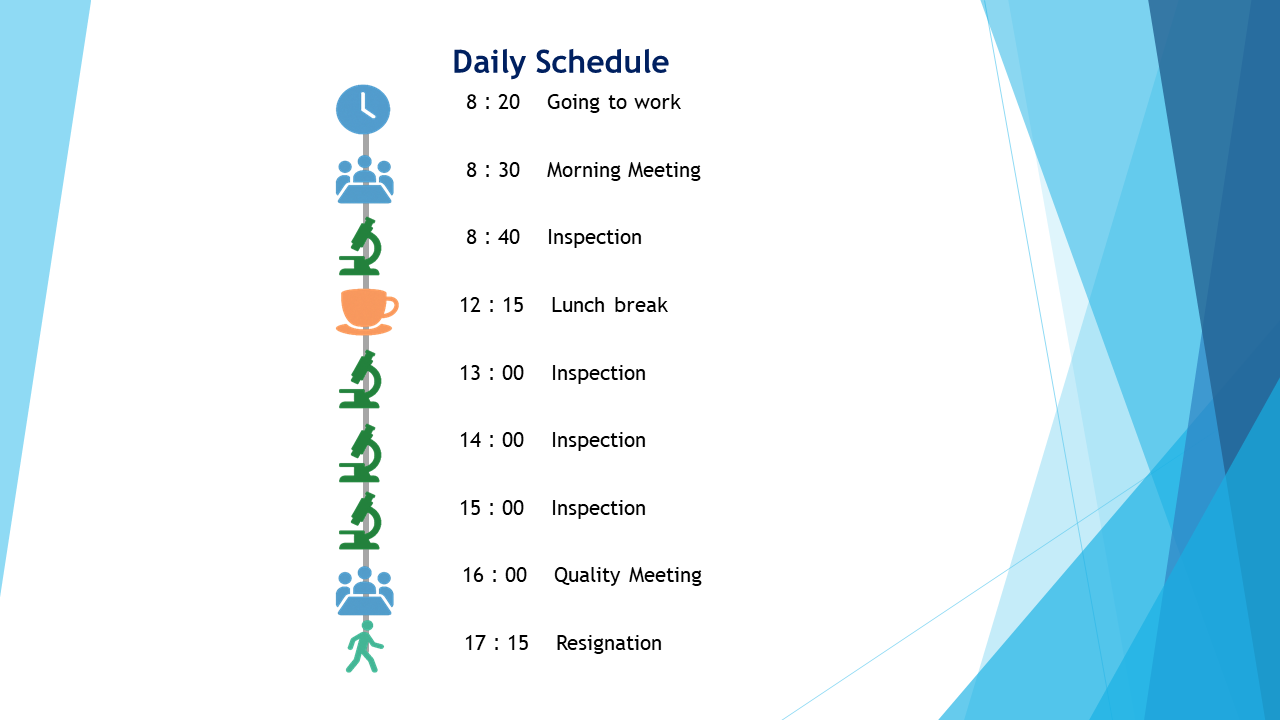 Daily Schedule

8 : 20 Going to work

8 : 30 Morning Meeting

8 : 40 Inspection

12 : 15 Lunch break

13 : 00 Inspection

14 : 00 Inspection

15 : 00 Inspection

16 : 00 Quality Meeting

17 : 15 Resignation